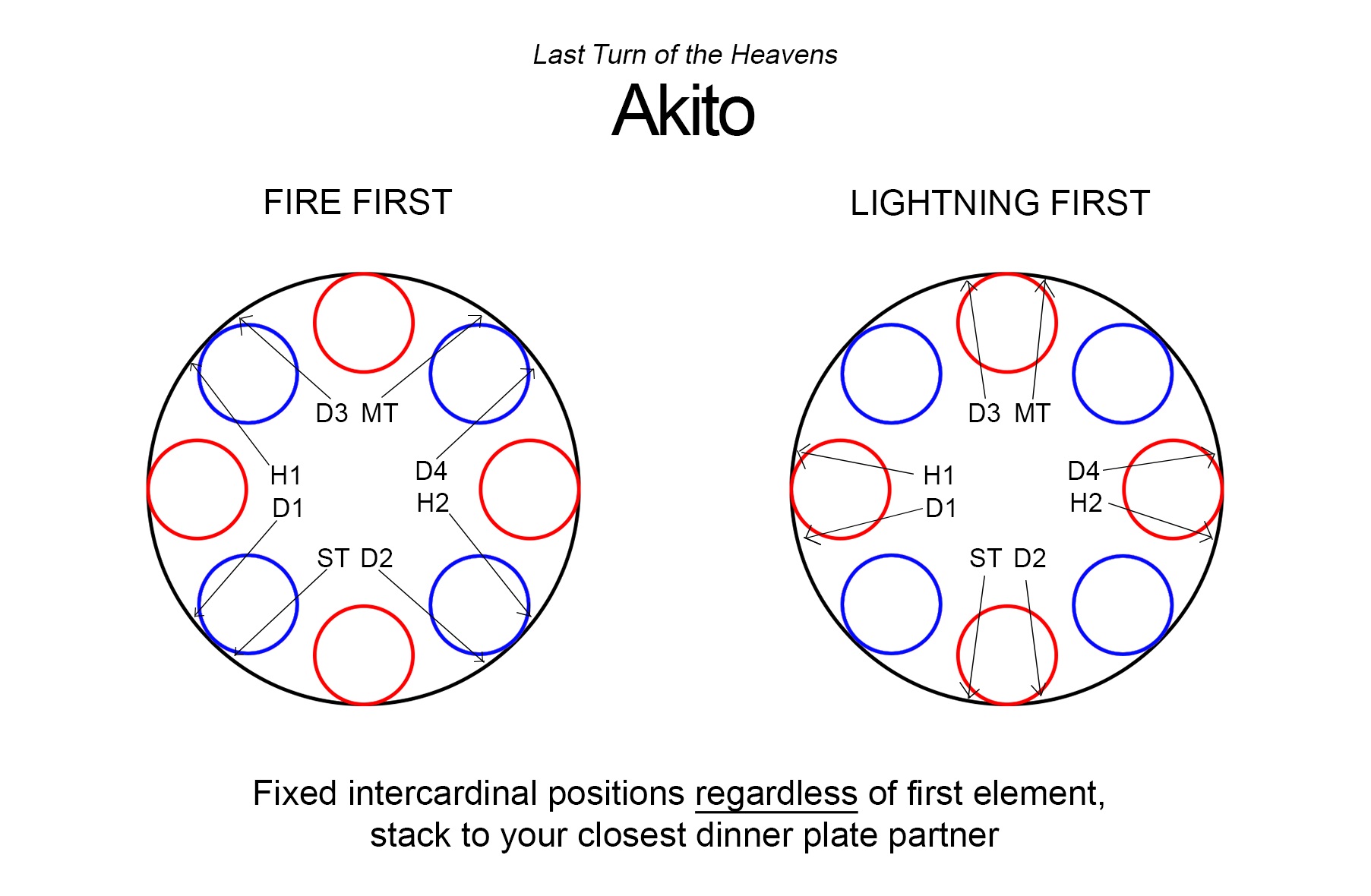 Last Turn of the Heavens

Akito

FIRE FIRST

D3 MT

H1

D1

D4

H2

ST D2

LIGHTNING FIRST

D3 MT

H1

D1

D4

H2

ST D2

Fixed intercardinal positions regardless of first element, stack to your closest dinner plate partner